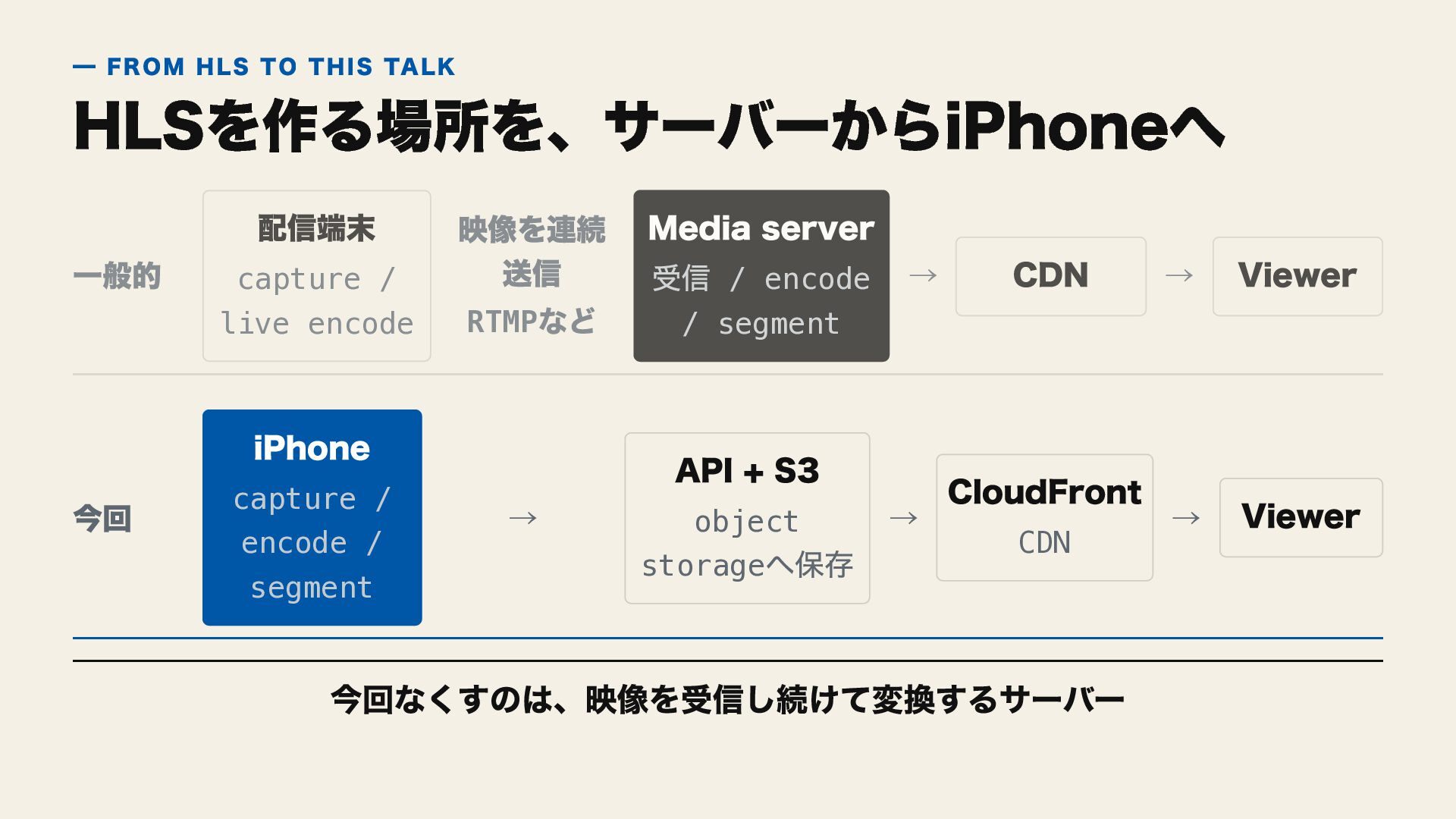 — FROM HLS TO THIS TALK

HLSを作る場所を、サーバーからiPhoneへ

一般的

配信端末
capture / live encode

映像を連続送信
RTMPなど

Media server
受信 / encode / segment

→

CDN

→

Viewer

今回

iPhone
capture / encode / segment

→

API + S3
object storageへ保存

→

CloudFront
CDN

→

Viewer

今回なくすのは、映像を受信し続けて変換するサーバー